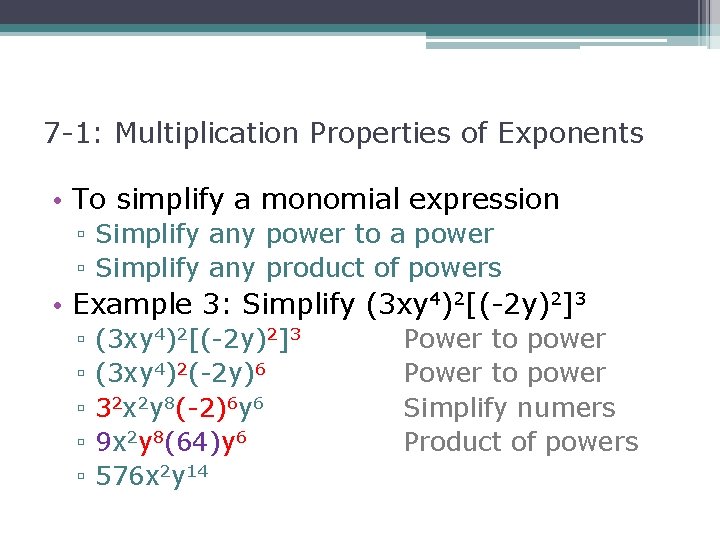 7-1: Multiplication Properties of Exponents

• To simplify a monomial expression
▫ Simplify any power to a power
▫ Simplify any product of powers
• Example 3: Simplify $(3xy^4)^2[(-2y)^2]^3$
▫ $(3xy^4)^2[(-2y)^2]^3$ Power to power
▫ $(3xy^4)^2(-2y)^6$ Power to power
▫ $3^2x^2y^8(-2)^6y^6$ Simplify numers
▫ $9x^2y^8(64)y^6$ Product of powers
▫ $576x^2y^{14}$